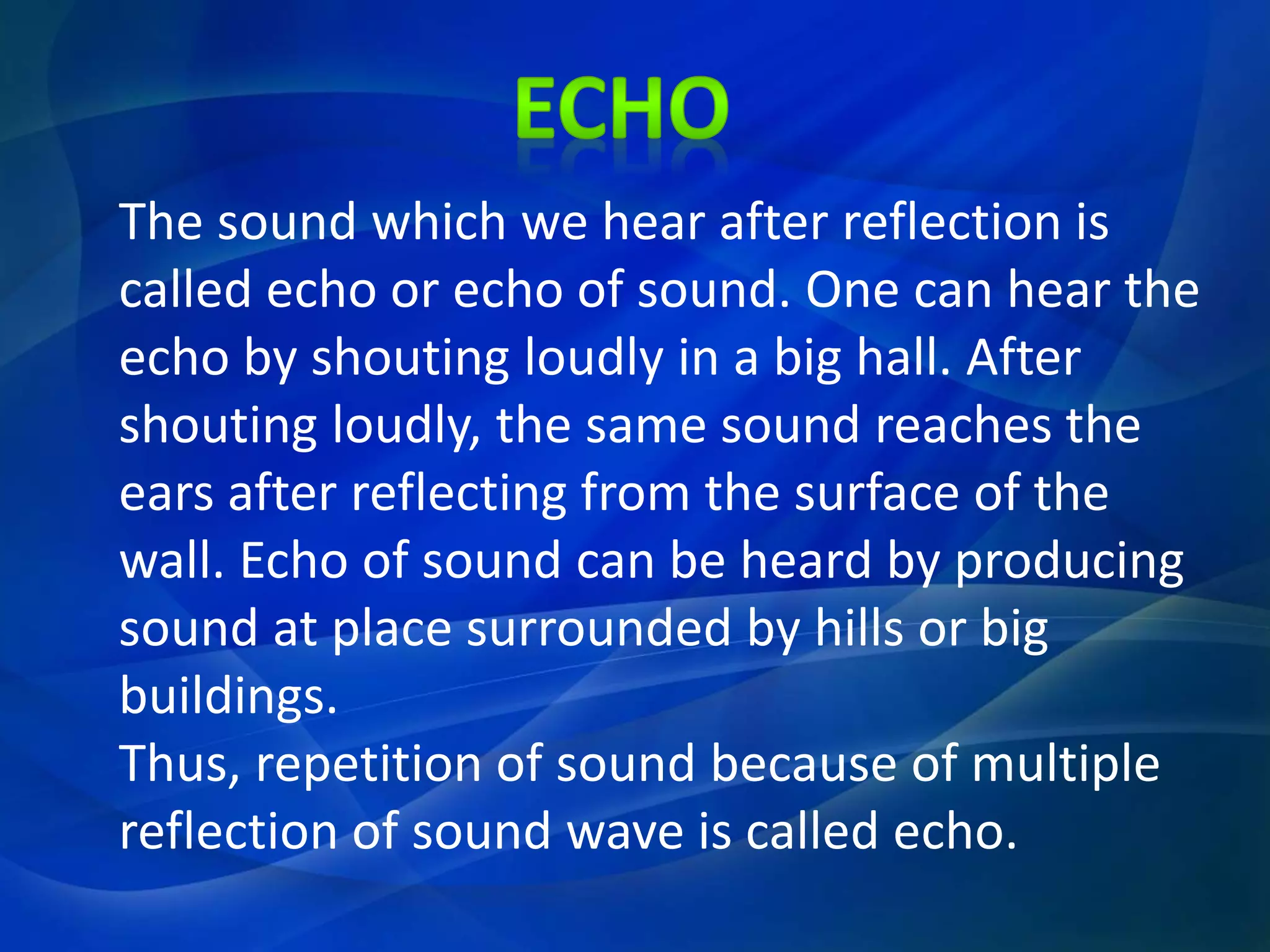 ECHO

The sound which we hear after reflection is called echo or echo of sound. One can hear the echo by shouting loudly in a big hall. After shouting loudly, the same sound reaches the ears after reflecting from the surface of the wall. Echo of sound can be heard by producing sound at place surrounded by hills or big buildings.
Thus, repetition of sound because of multiple reflection of sound wave is called echo.